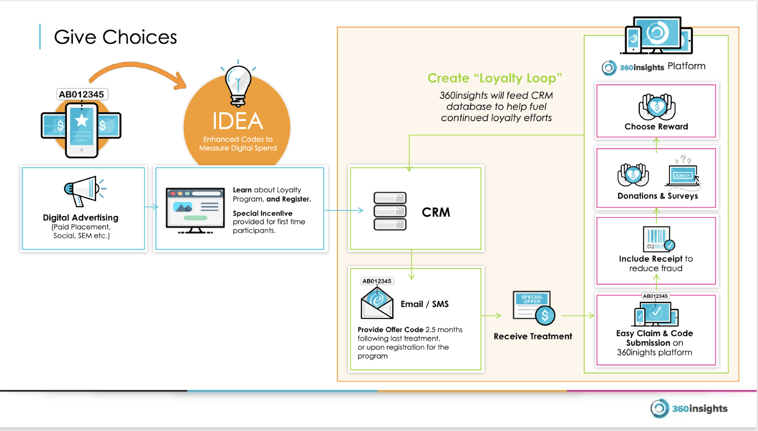 Give Choices

AB012345

IDEA

Enhanced Codes to Measure Digital Spend

Digital Advertising (Paid Placement, Social, SEM etc.)

Learn about Loyalty Program, and Register.

Special Incentive provided for first time participants.

Create "Loyalty Loop"

360insights will feed CRM database to help fuel continued loyalty efforts

CRM

AB012345

Email / SMS

Provide Offer Code 2.5 months following last treatment, or upon registration for the program

SPECIAL OFFER

Receive Treatment

360insights Platform

Choose Reward

SURVEY

Donations & Surveys

Include Receipt to reduce fraud

AB012345

Easy Claim & Code Submission on 360insights platform

360insights